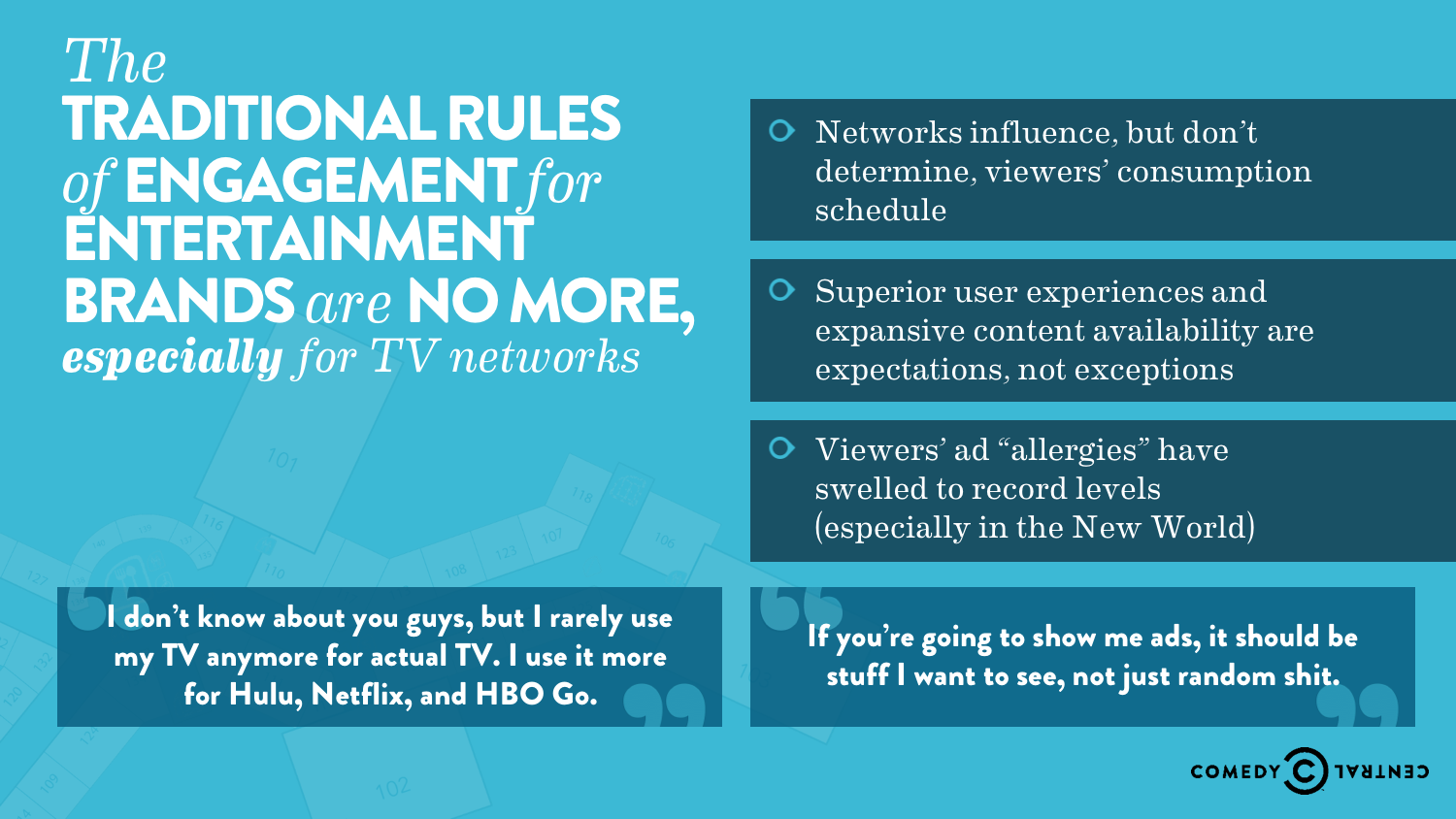 The TRADITIONAL RULES of ENGAGEMENT for ENTERTAINMENT BRANDS are NO MORE, especially for TV networks

Networks influence, but don't determine, viewers' consumption schedule

Superior user experiences and expansive content availability are expectations, not exceptions

Viewers' ad "allergies" have swelled to record levels (especially in the New World)

I don't know about you guys, but I rarely use my TV anymore for actual TV. I use it more for Hulu, Netflix, and HBO Go.

If you're going to show me ads, it should be stuff I want to see, not just random shit.

COMEDY CENTRAL